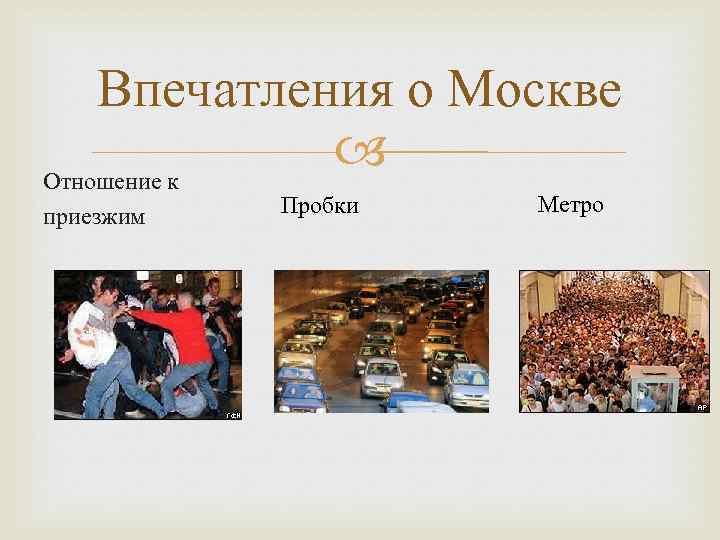 Впечатления о Москве

Отношение к приезжим

Пробки

Метро

ГФН

AP